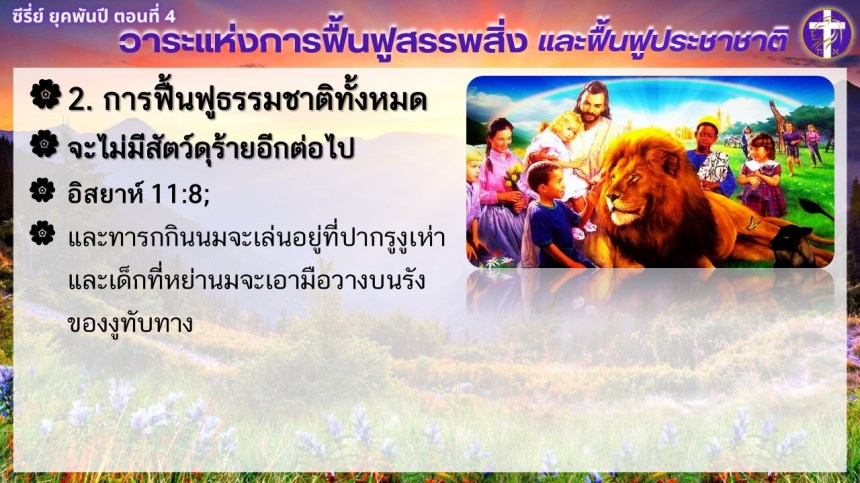 ซีรี่ย์ ยุคพันปี ตอนที่ 4

วาระแห่งการฟื้นฟูสรรพสิ่ง และฟื้นฟูประชาชาติ

2. การฟื้นฟูธรรมชาติทั้งหมด

จะไม่มีสัตว์ดุร้ายอีกต่อไป

อิสยาห์ 11:8;

และทารกกินนมจะเล่นอยู่ที่ปากรูงูเห่า และเด็กที่หย่านมจะเอามือวางบนรังของงูทับทาง